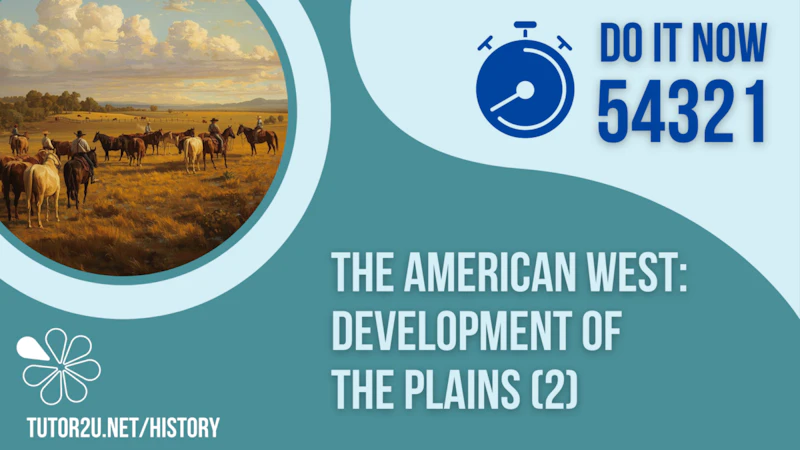 DO IT NOW
54321

THE AMERICAN WEST: DEVELOPMENT OF THE PLAINS (2)

TUTOR2U.NET/HISTORY